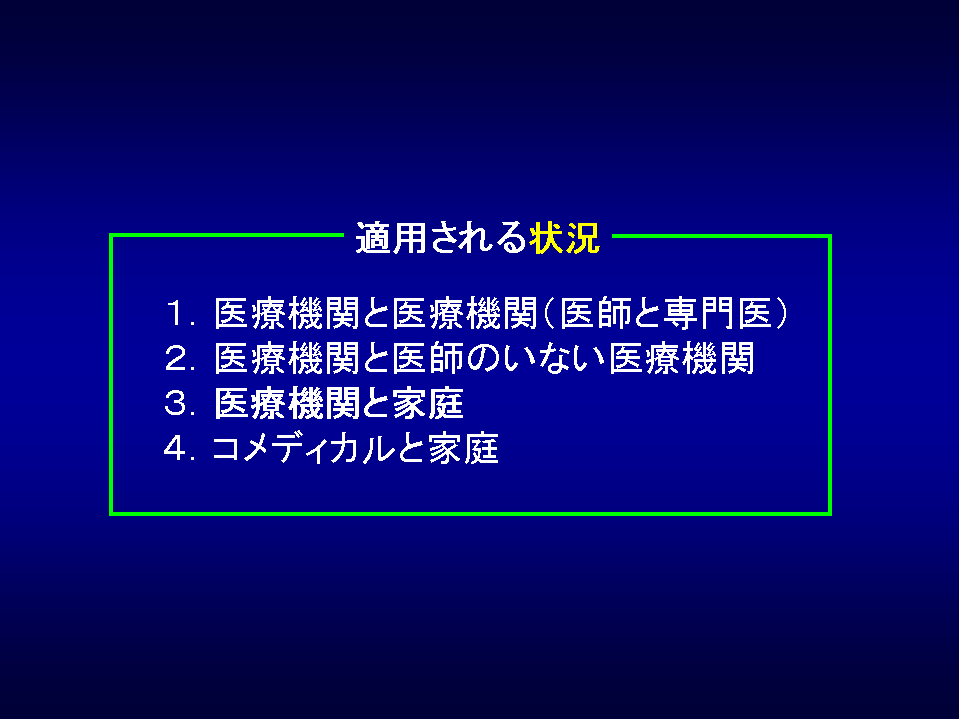 適用される状況

1. 医療機関と医療機関（医師と専門医）
2. 医療機関と医師のいない医療機関
3. 医療機関と家庭
4. コメディカルと家庭